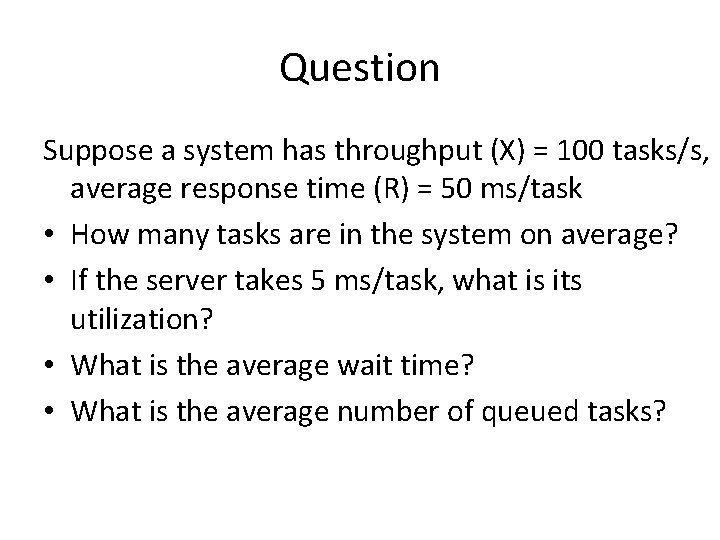 Question

Suppose a system has throughput (X) = 100 tasks/s, average response time (R) = 50 ms/task

• How many tasks are in the system on average?
• If the server takes 5 ms/task, what is its utilization?
• What is the average wait time?
• What is the average number of queued tasks?